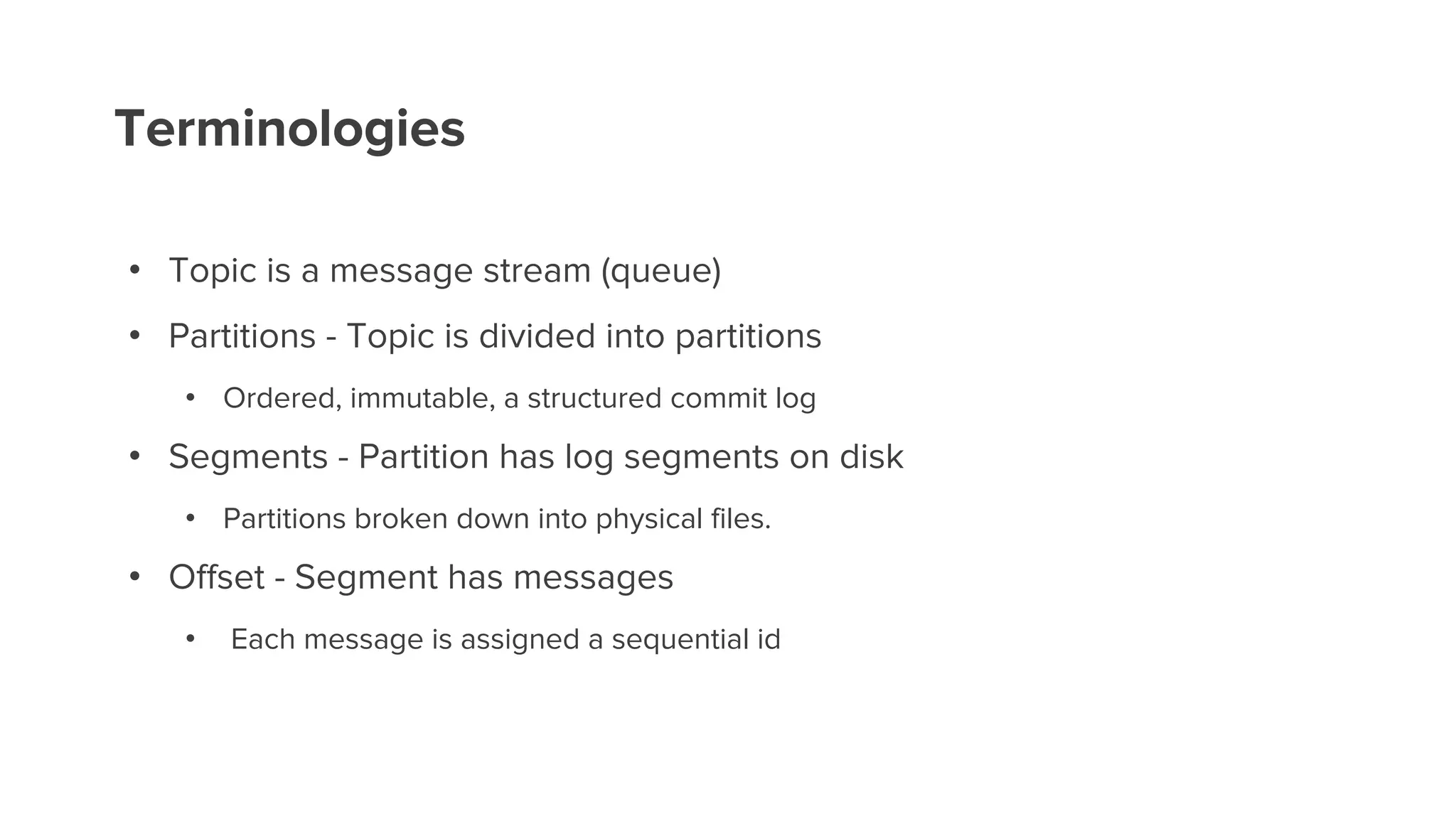 Terminologies

• Topic is a message stream (queue)
• Partitions - Topic is divided into partitions
  • Ordered, immutable, a structured commit log
• Segments - Partition has log segments on disk
  • Partitions broken down into physical files.
• Offset - Segment has messages
  • Each message is assigned a sequential id